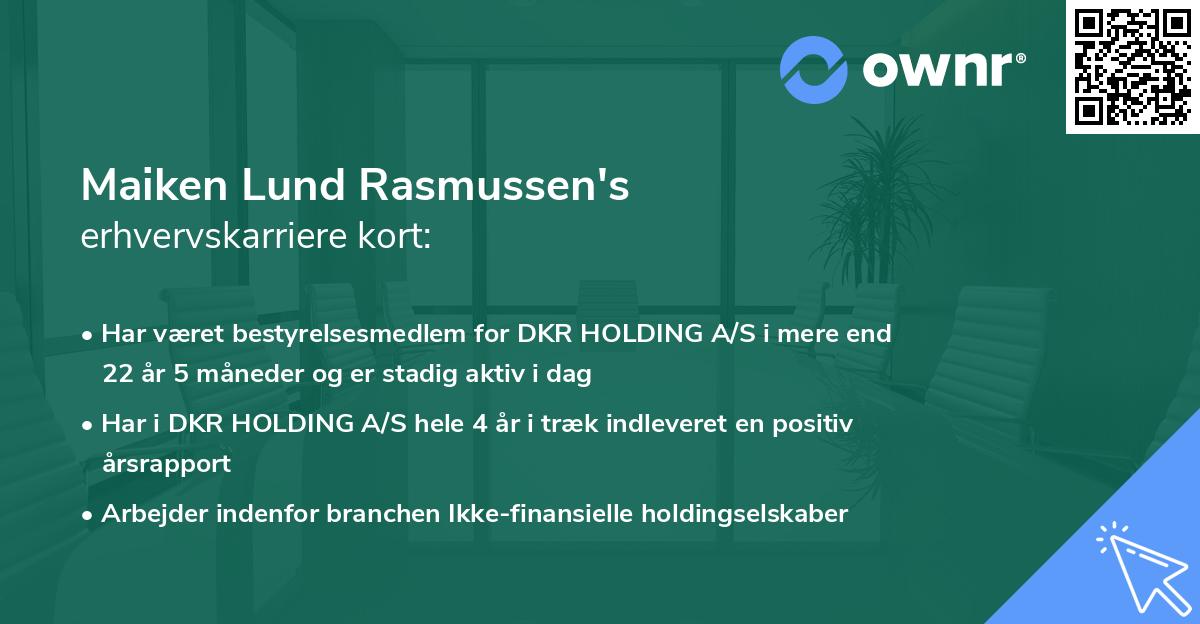 ownr®

Maiken Lund Rasmussen's
erhvervskarriere kort:

• Har været bestyrelsesmedlem for DKR HOLDING A/S i mere end 22 år 5 måneder og er stadig aktiv i dag

• Har i DKR HOLDING A/S hele 4 år i træk indleveret en positiv årsrapport

• Arbejder indenfor branchen Ikke-finansielle holdingselskaber